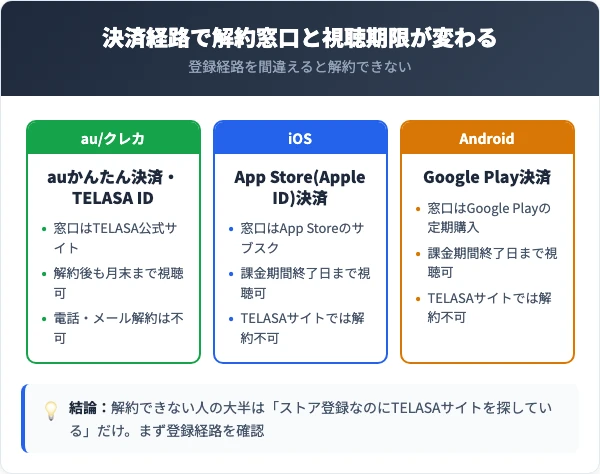 決済経路で解約窓口と視聴期限が変わる
登録経路を間違えると解約できない

au/クレカ
auかんたん決済・TELASA ID
• 窓口はTELASA公式サイト
• 解約後も月末まで視聴可
• 電話・メール解約は不可

iOS
App Store(Apple ID)決済
• 窓口はApp Storeのサブスク
• 課金期間終了日まで視聴可
• TELASAサイトでは解約不可

Android
Google Play決済
• 窓口はGoogle Playの定期購入
• 課金期間終了日まで視聴可
• TELASAサイトでは解約不可

結論：解約できない人の大半は「ストア登録なのにTELASAサイトを探している」だけ。まず登録経路を確認